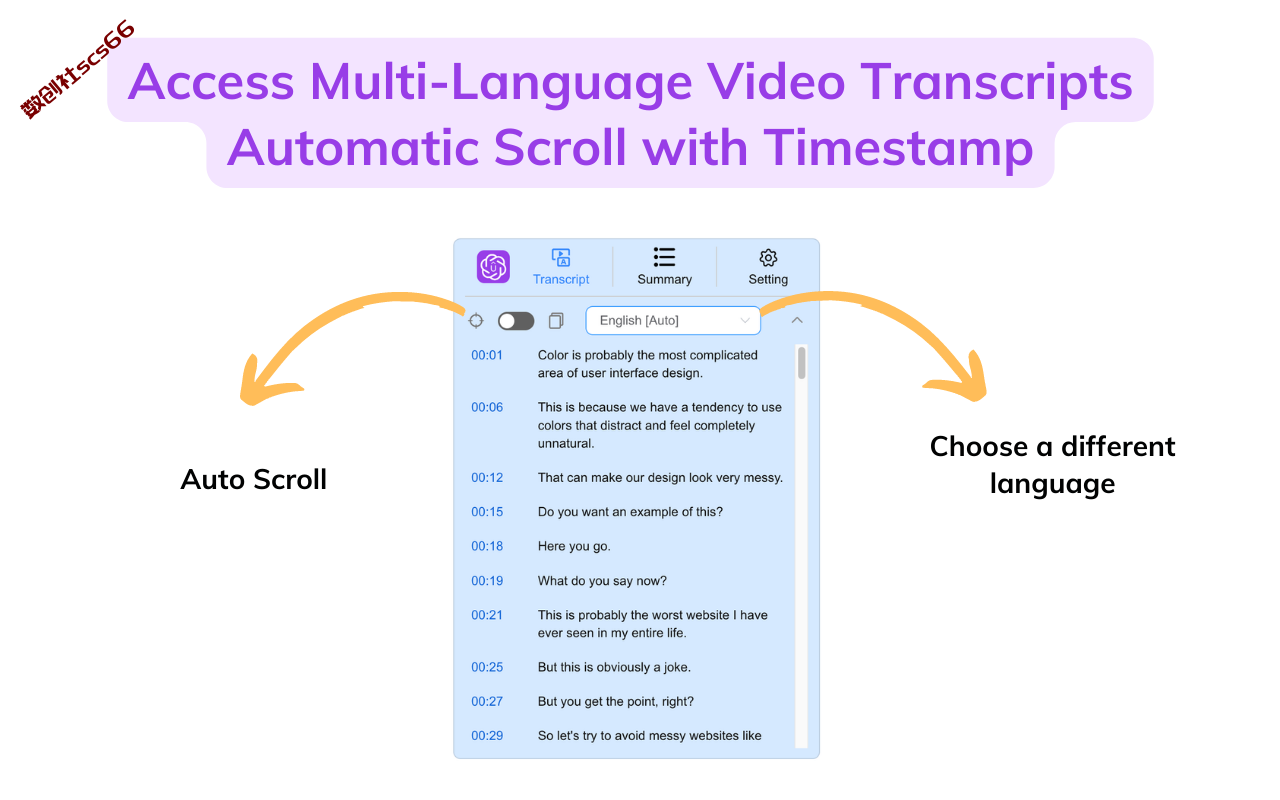 数创社scs66

Access Multi-Language Video Transcripts
Automatic Scroll with Timestamp

Transcript
Summary
Setting

English [Auto]

00:01 Color is probably the most complicated area of user interface design.

00:06 This is because we have a tendency to use colors that distract and feel completely unnatural.

00:12 That can make our design look very messy.

00:15 Do you want an example of this?

00:18 Here you go.

00:19 What do you say now?

00:21 This is probably the worst website I have ever seen in my entire life.

00:25 But this is obviously a joke.

00:27 But you get the point, right?

00:29 So let's try to avoid messy websites like

Auto Scroll

Choose a different language